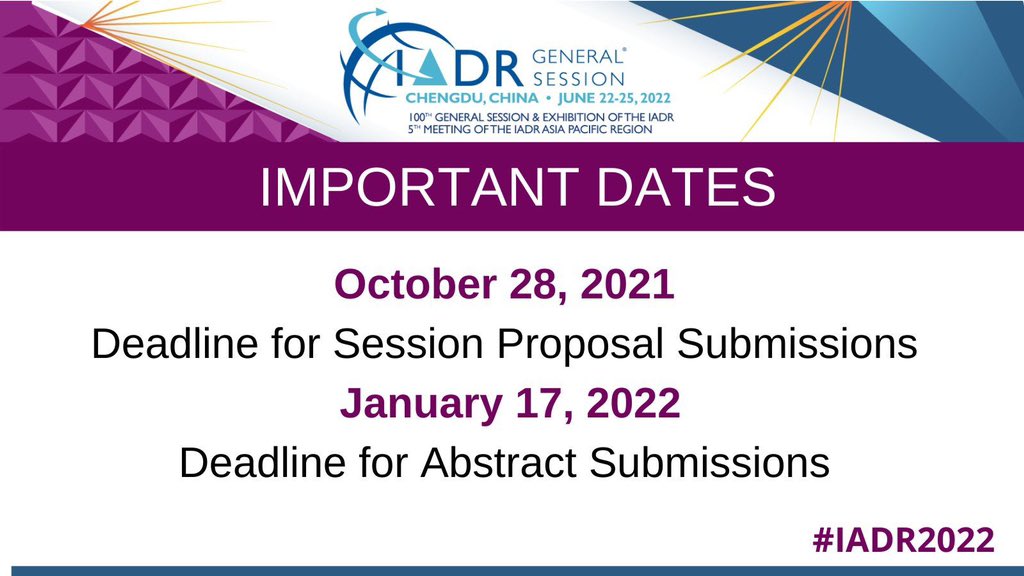 IADR GENERAL® SESSION
CHENGDU, CHINA • JUNE 22-25, 2022
100TH GENERAL SESSION & EXHIBITION OF THE IADR
5TH MEETING OF THE IADR ASIA PACIFIC REGION

IMPORTANT DATES

October 28, 2021
Deadline for Session Proposal Submissions

January 17, 2022
Deadline for Abstract Submissions

#IADR2022